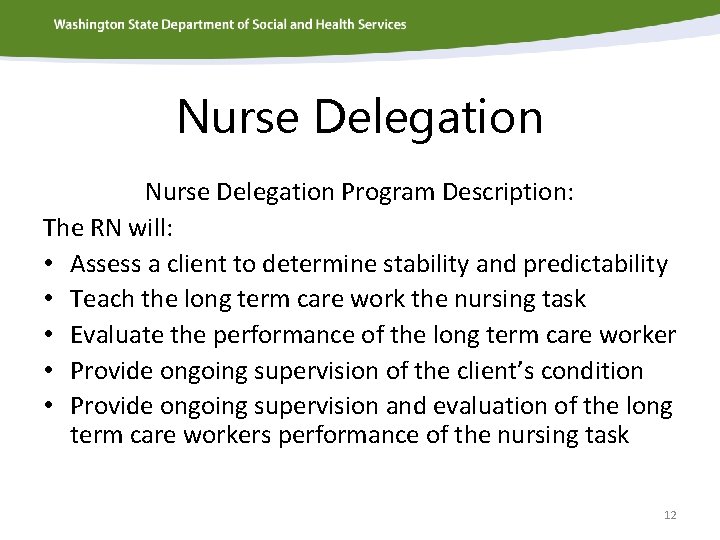 Washington State Department of Social and Health Services

Nurse Delegation

Nurse Delegation Program Description:

The RN will:

• Assess a client to determine stability and predictability
• Teach the long term care work the nursing task
• Evaluate the performance of the long term care worker
• Provide ongoing supervision of the client's condition
• Provide ongoing supervision and evaluation of the long term care workers performance of the nursing task

12